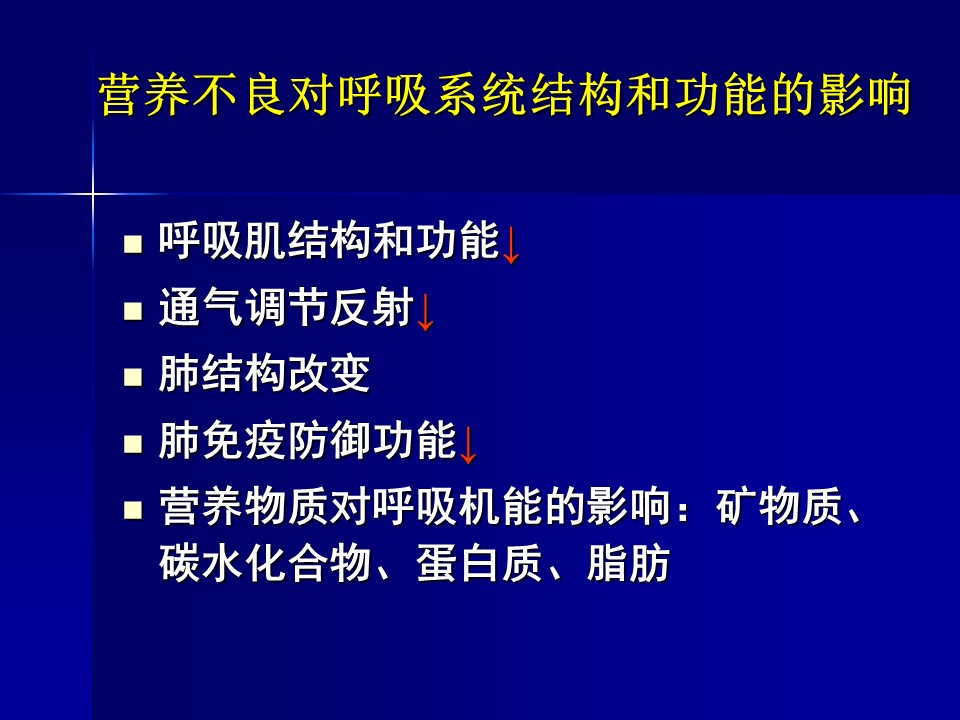 营养不良对呼吸系统结构和功能的影响

■ 呼吸肌结构和功能↓
■ 通气调节反射↓
■ 肺结构改变
■ 肺免疫防御功能↓
■ 营养物质对呼吸机能的影响：矿物质、碳水化合物、蛋白质、脂肪